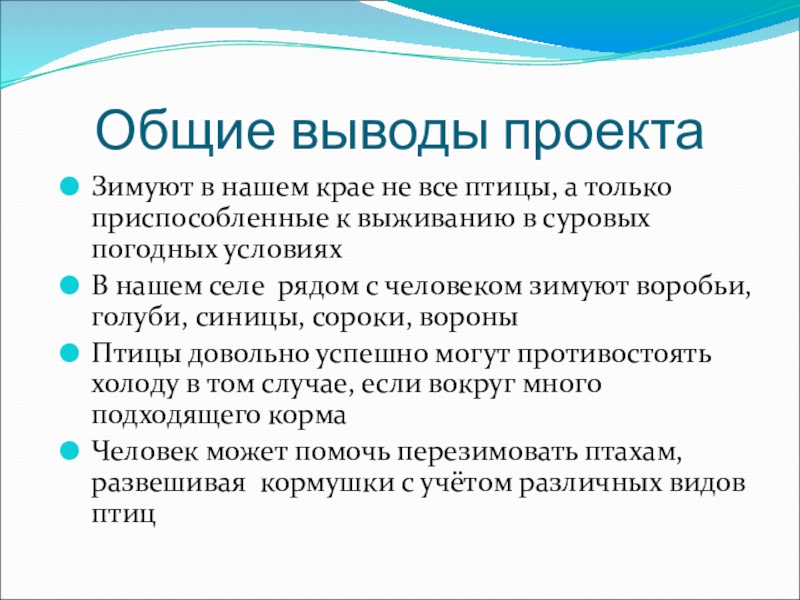 Общие выводы проекта

Зимуют в нашем крае не все птицы, а только приспособленные к выживанию в суровых погодных условиях

В нашем селе рядом с человеком зимуют воробьи, голуби, синицы, сороки, вороны

Птицы довольно успешно могут противостоять холоду в том случае, если вокруг много подходящего корма

Человек может помочь перезимовать птахам, развешивая кормушки с учётом различных видов птиц